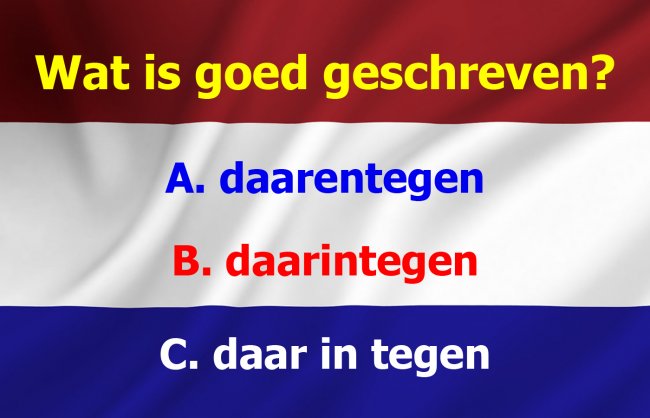 Wat is goed geschreven?

A. daarentegen

B. daarintegen

C. daar in tegen